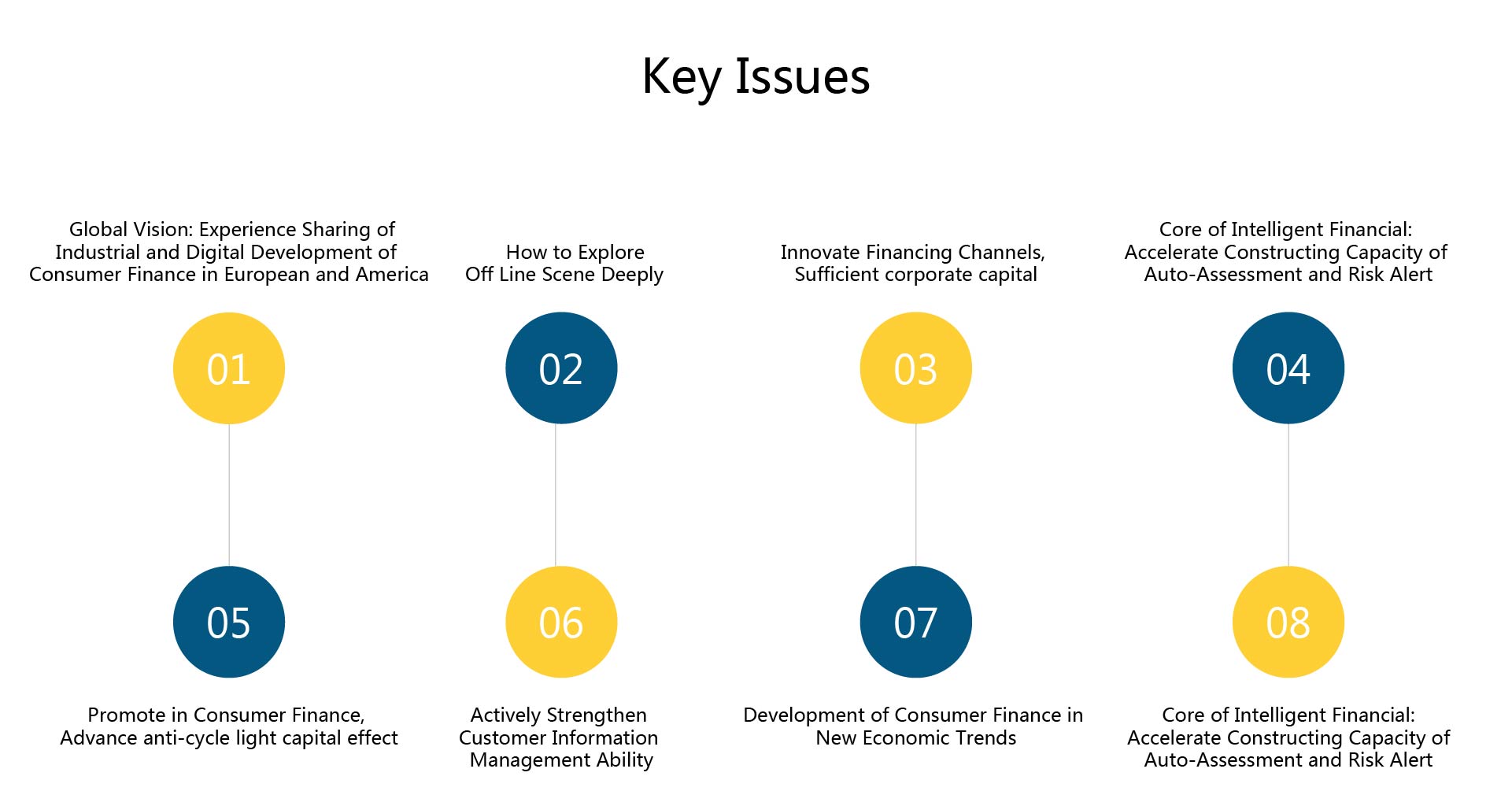 Key Issues

Global Vision: Experience Sharing of Industrial and Digital Development of Consumer Finance in European and America

01

How to Explore Off Line Scene Deeply

02

Innovate Financing Channels, Sufficient corporate capital

03

Core of Intelligent Financial: Accelerate Constructing Capacity of Auto-Assessment and Risk Alert

04

05

Promote in Consumer Finance, Advance anti-cycle light capital effect

06

Actively Strengthen Customer Information Management Ability

07

Development of Consumer Finance in New Economic Trends

08

Core of Intelligent Financial: Accelerate Constructing Capacity of Auto-Assessment and Risk Alert